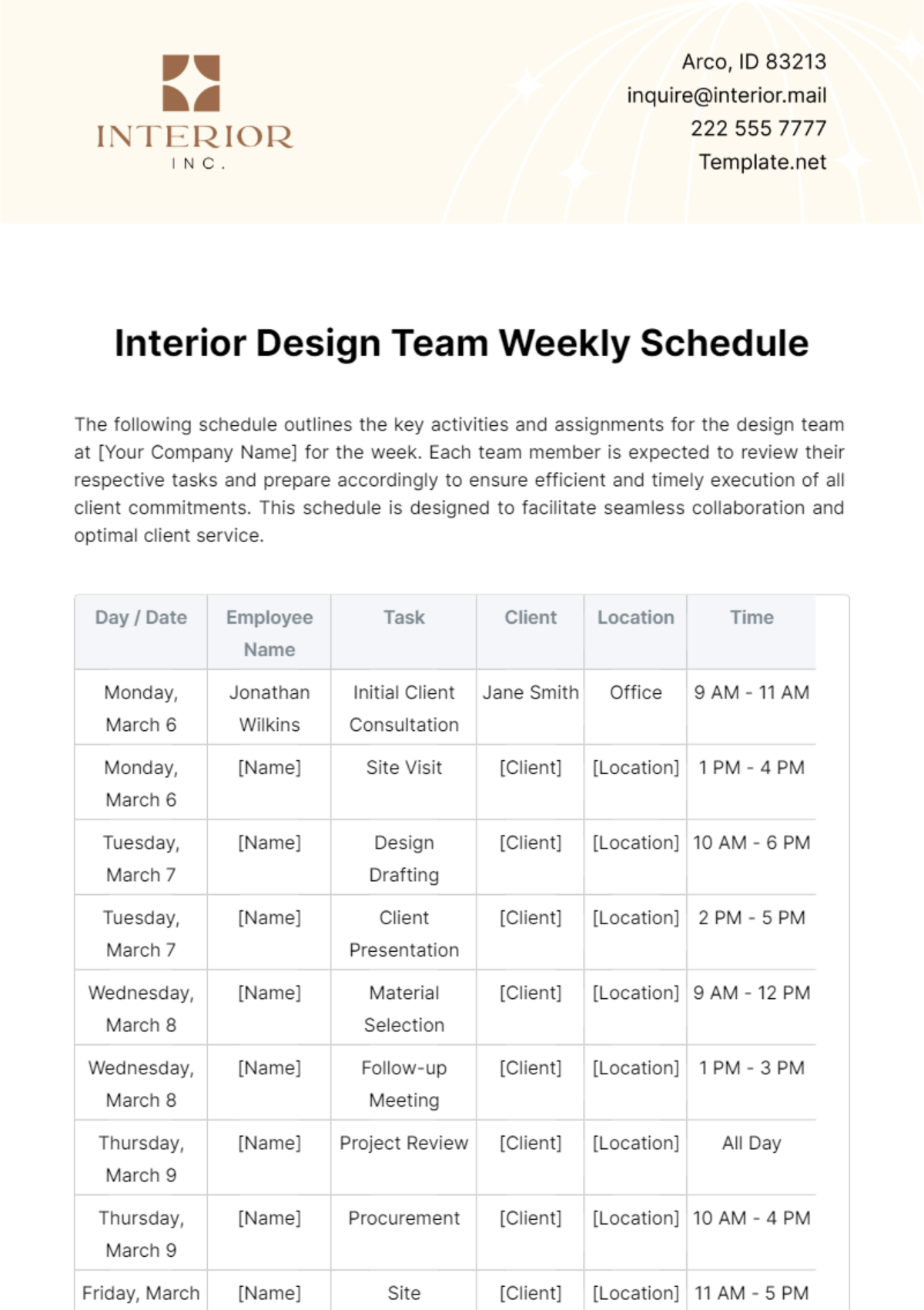 INTERIOR
INC.

Arco, ID 83213
inquire@interior.mail
222 555 7777
Template.net

Interior Design Team Weekly Schedule

The following schedule outlines the key activities and assignments for the design team at [Your Company Name] for the week. Each team member is expected to review their respective tasks and prepare accordingly to ensure efficient and timely execution of all client commitments. This schedule is designed to facilitate seamless collaboration and optimal client service.

| Day / Date | Employee Name | Task | Client | Location | Time |
|---|---|---|---|---|---|
| Monday, March 6 | Jonathan Wilkins | Initial Client Consultation | Jane Smith | Office | 9 AM - 11 AM |
| Monday, March 6 | [Name] | Site Visit | [Client] | [Location] | 1 PM - 4 PM |
| Tuesday, March 7 | [Name] | Design Drafting | [Client] | [Location] | 10 AM - 6 PM |
| Tuesday, March 7 | [Name] | Client Presentation | [Client] | [Location] | 2 PM - 5 PM |
| Wednesday, March 8 | [Name] | Material Selection | [Client] | [Location] | 9 AM - 12 PM |
| Wednesday, March 8 | [Name] | Follow-up Meeting | [Client] | [Location] | 1 PM - 3 PM |
| Thursday, March 9 | [Name] | Project Review | [Client] | [Location] | All Day |
| Thursday, March 9 | [Name] | Procurement | [Client] | [Location] | 10 AM - 4 PM |
| Friday, March | [Name] | Site | [Client] | [Location] | 11 AM - 5 PM |